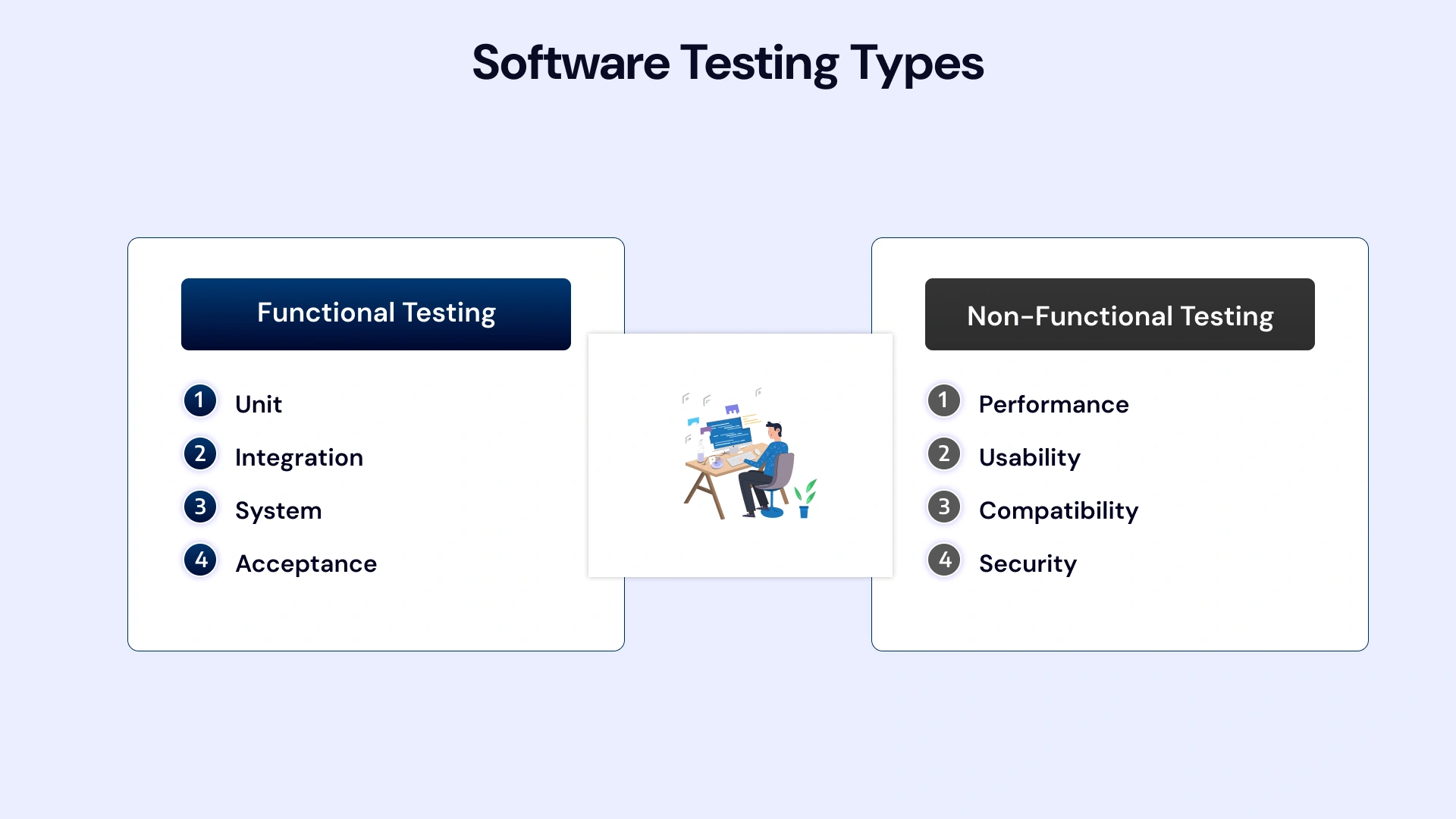 Software Testing Types

Functional Testing

1 Unit
2 Integration
3 System
4 Acceptance

Non-Functional Testing

1 Performance
2 Usability
3 Compatibility
4 Security